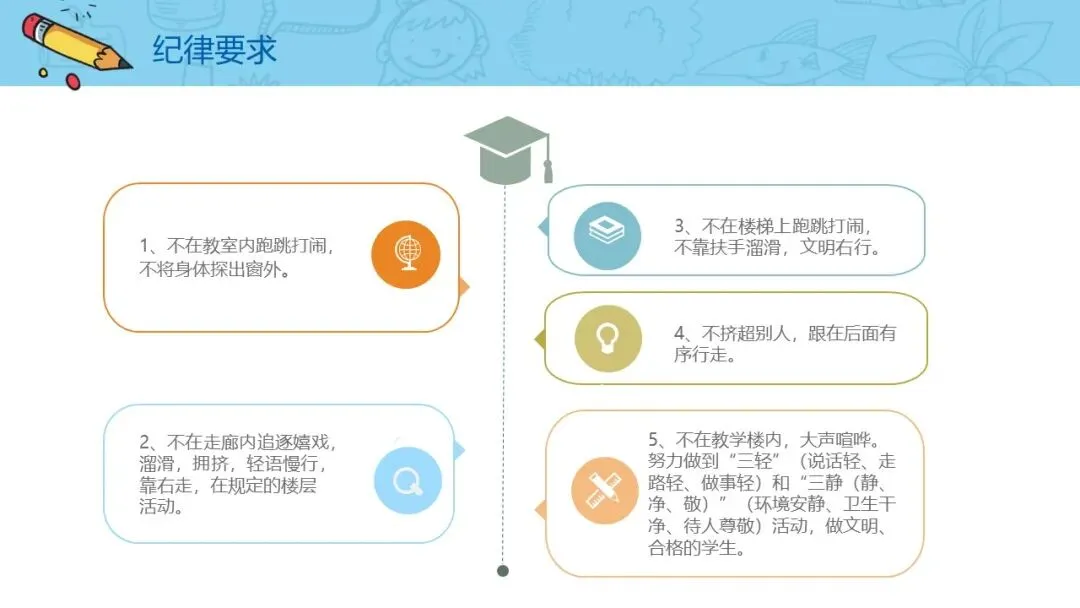 纪律要求

1、不在教室内跑跳打闹，不将身体探出窗外。

2、不在走廊内追逐嬉戏，溜滑，拥挤，轻语慢行，靠右走，在规定的楼层活动。

3、不在楼梯上跑跳打闹，不靠扶手溜滑，文明右行。

4、不挤超别人，跟在后面有序行走。

5、不在教学楼内，大声喧哗。努力做到“三轻”（说话轻、走路轻、做事轻）和“三静（静、净、敬）”（环境安静、卫生干净、待人尊敬）活动，做文明、合格的学生。